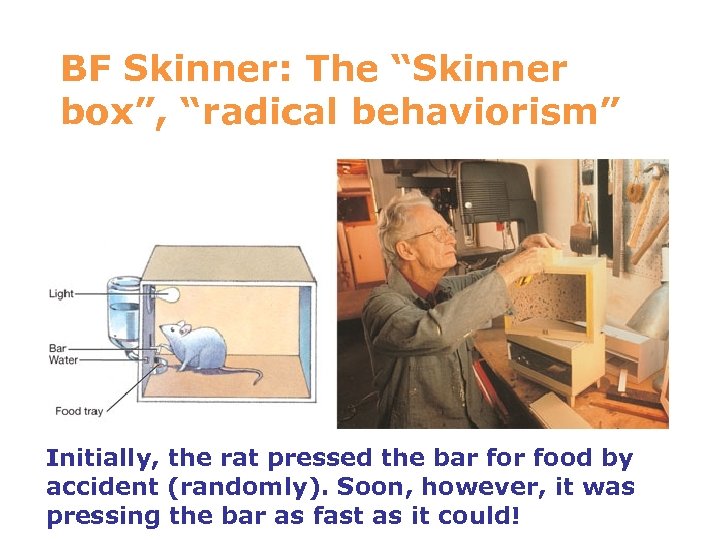 BF Skinner: The “Skinner box”, “radical behaviorism”

Light
Bar
Water
Food tray

Initially, the rat pressed the bar for food by accident (randomly). Soon, however, it was pressing the bar as fast as it could!